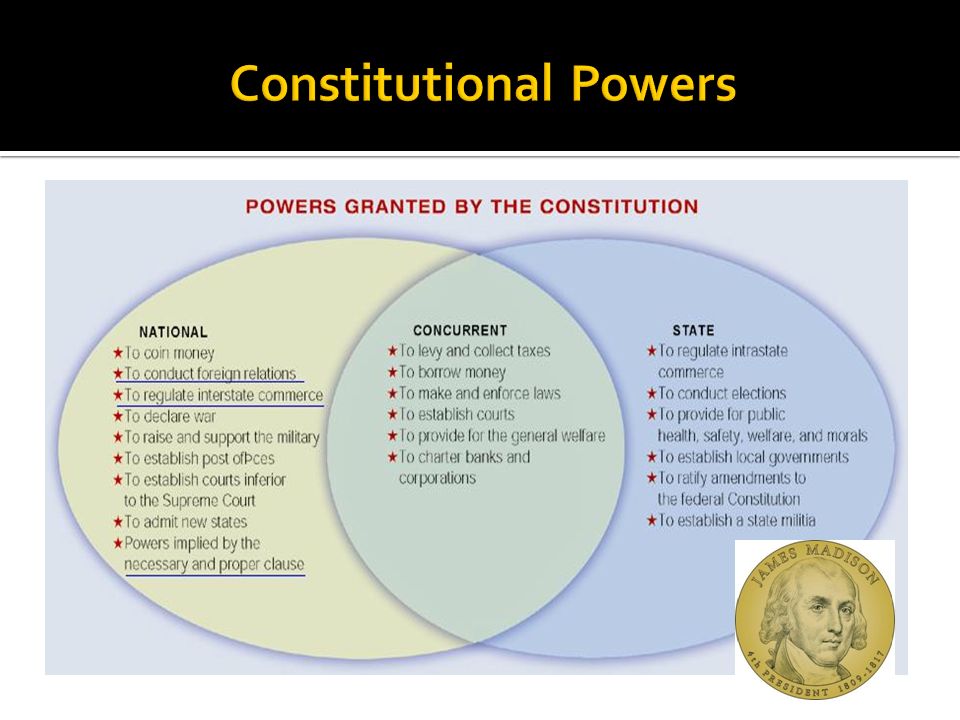 Constitutional Powers

POWERS GRANTED BY THE CONSTITUTION

NATIONAL
★To coin money
★To conduct foreign relations
★To regulate interstate commerce
★To declare war
★To raise and support the military
★To establish post ofÞces
★To establish courts inferior to the Supreme Court
★To admit new states
★Powers implied by the necessary and proper clause

CONCURRENT
★To levy and collect taxes
★To borrow money
★To make and enforce laws
★To establish courts
★To provide for the general welfare
★To charter banks and corporations

STATE
★To regulate intrastate commerce
★To conduct elections
★To provide for public health, safety, welfare, and morals
★To establish local governments
★To ratify amendments to the federal Constitution
★To establish a state militia

JAMES MADISON
4th PRESIDENT 1809-1817